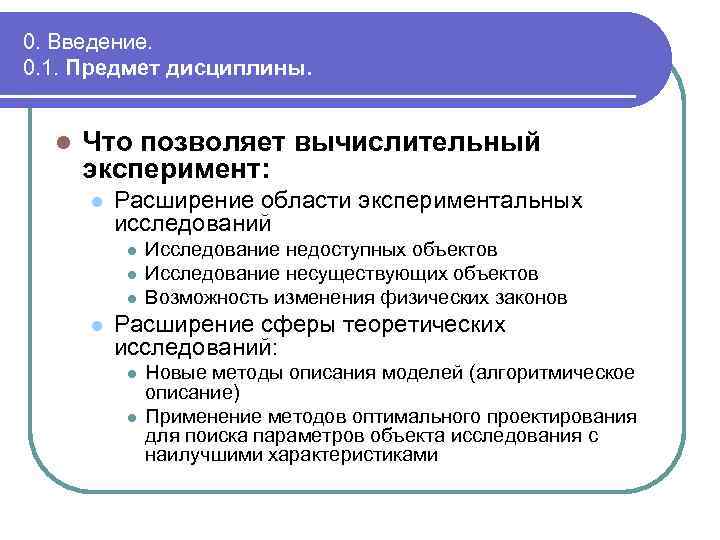 0. Введение.
0.1. Предмет дисциплины.

Что позволяет вычислительный эксперимент:

Расширение области экспериментальных исследований

Исследование недоступных объектов

Исследование несуществующих объектов

Возможность изменения физических законов

Расширение сферы теоретических исследований:

Новые методы описания моделей (алгоритмическое описание)

Применение методов оптимального проектирования для поиска параметров объекта исследования с наилучшими характеристиками